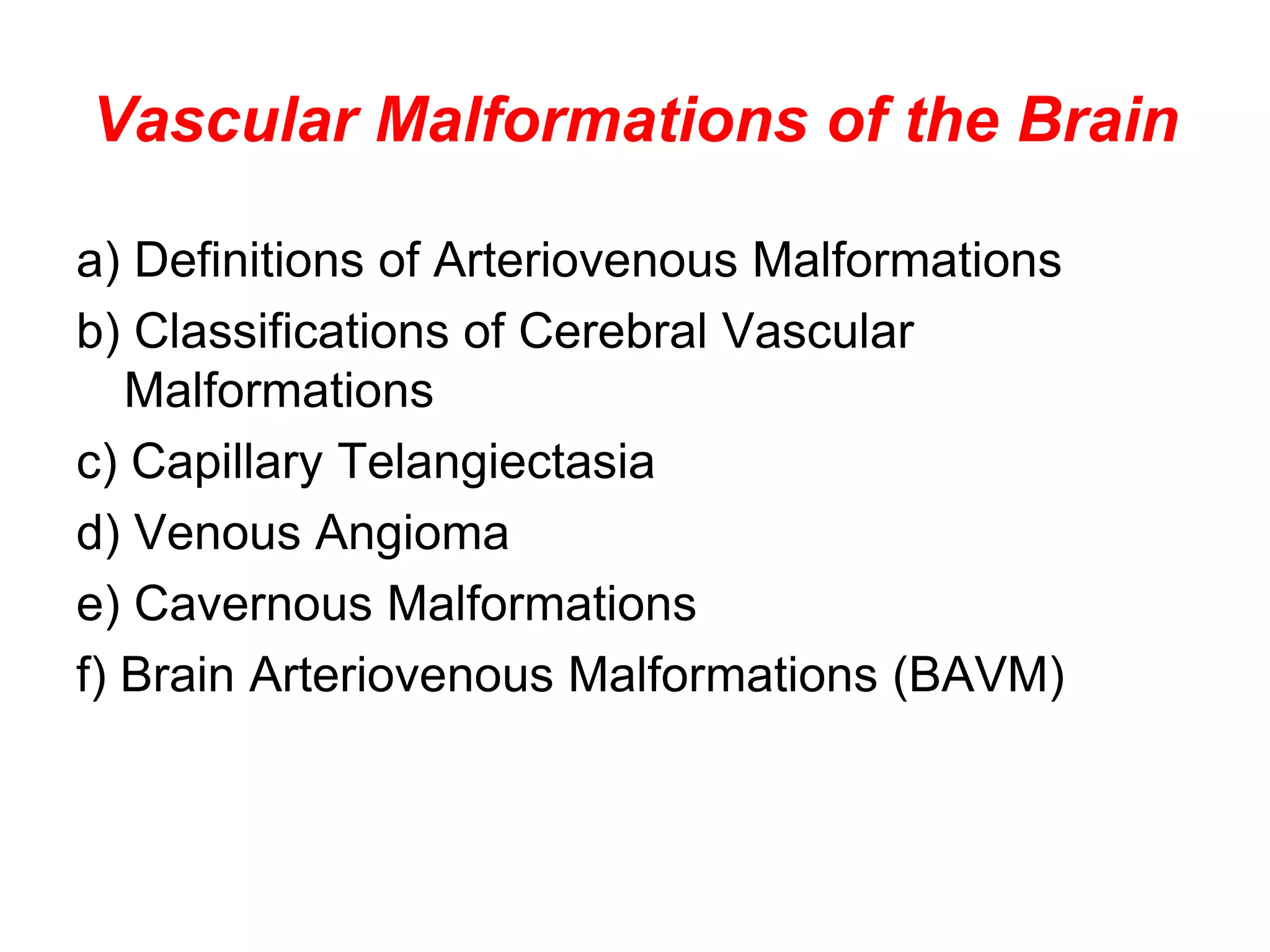 Vascular Malformations of the Brain

a) Definitions of Arteriovenous Malformations

b) Classifications of Cerebral Vascular Malformations

c) Capillary Telangiectasia

d) Venous Angioma

e) Cavernous Malformations

f) Brain Arteriovenous Malformations (BAVM)